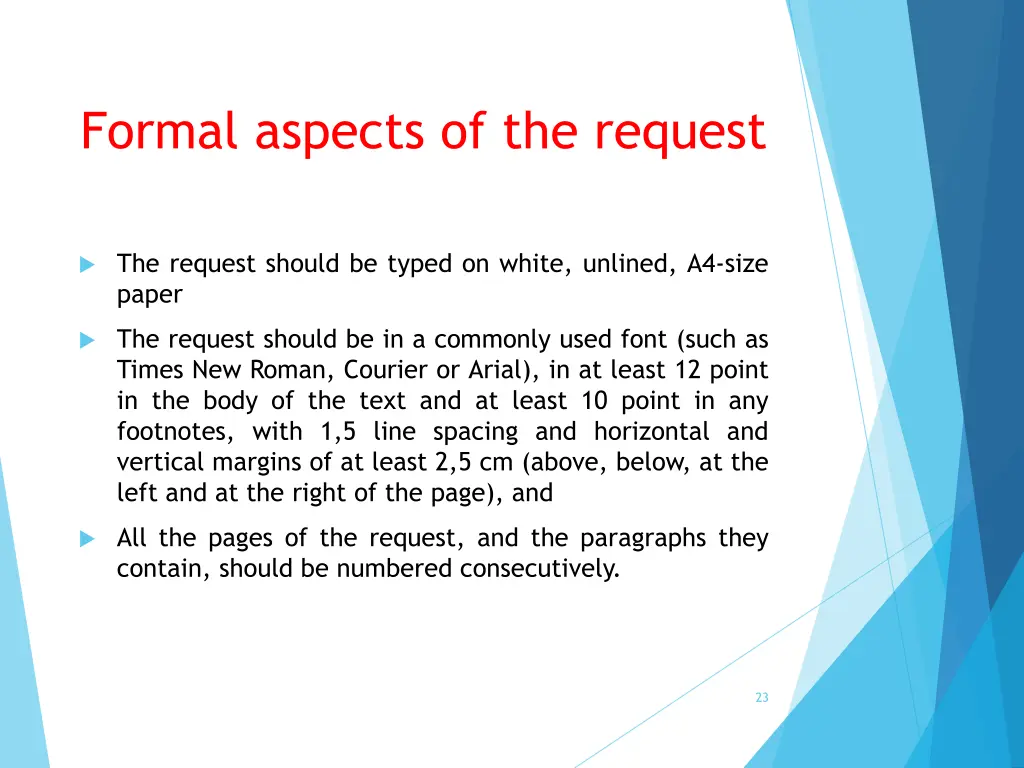 Formal aspects of the request

The request should be typed on white, unlined, A4-size paper

The request should be in a commonly used font (such as Times New Roman, Courier or Arial), in at least 12 point in the body of the text and at least 10 point in any footnotes, with 1,5 line spacing and horizontal and vertical margins of at least 2,5 cm (above, below, at the left and at the right of the page), and

All the pages of the request, and the paragraphs they contain, should be numbered consecutively.

23